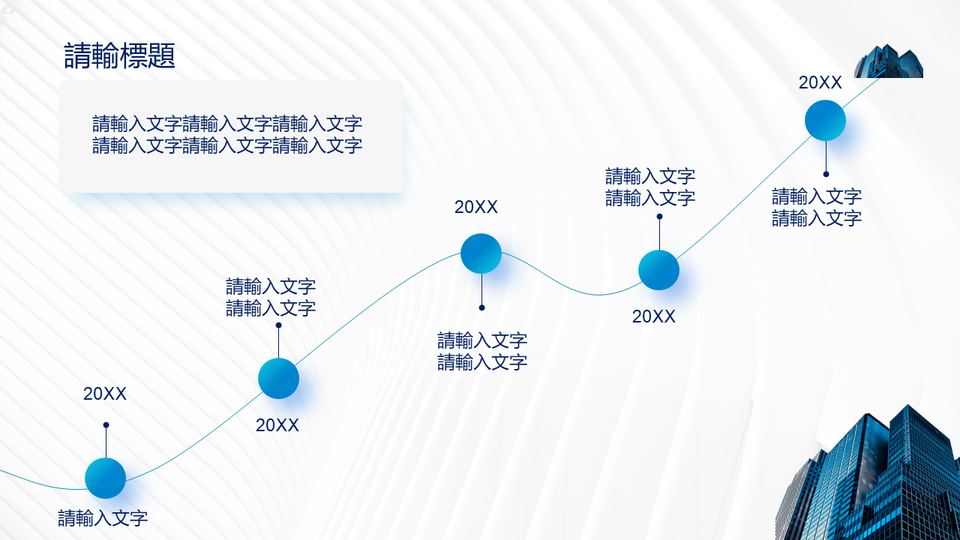 請輸標題

請輸入文字請輸入文字請輸入文字
請輸入文字請輸入文字請輸入文字

20XX

請輸入文字

請輸入文字
請輸入文字

20XX

20XX

請輸入文字
請輸入文字

請輸入文字
請輸入文字

20XX

20XX

請輸入文字
請輸入文字